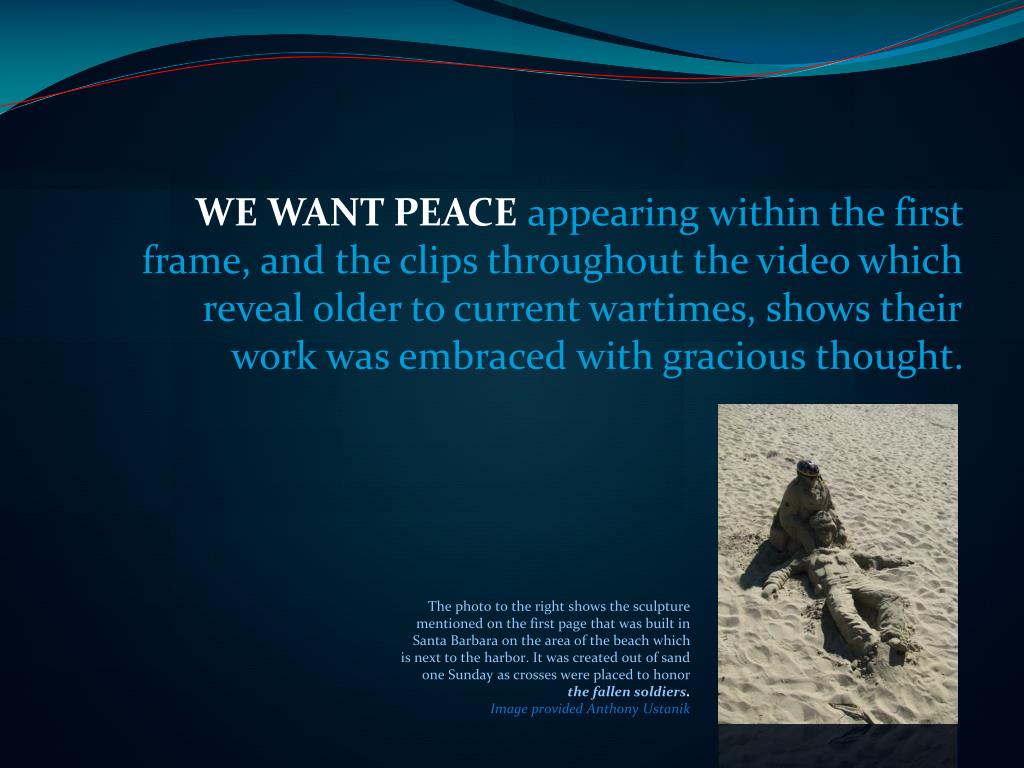 WE WANT PEACE appearing within the first frame, and the clips throughout the video which reveal older to current wartimes, shows their work was embraced with gracious thought.

The photo to the right shows the sculpture mentioned on the first page that was built in Santa Barbara on the area of the beach which is next to the harbor. It was created out of sand one Sunday as crosses were placed to honor the fallen soldiers.
Image provided Anthony Ustanik